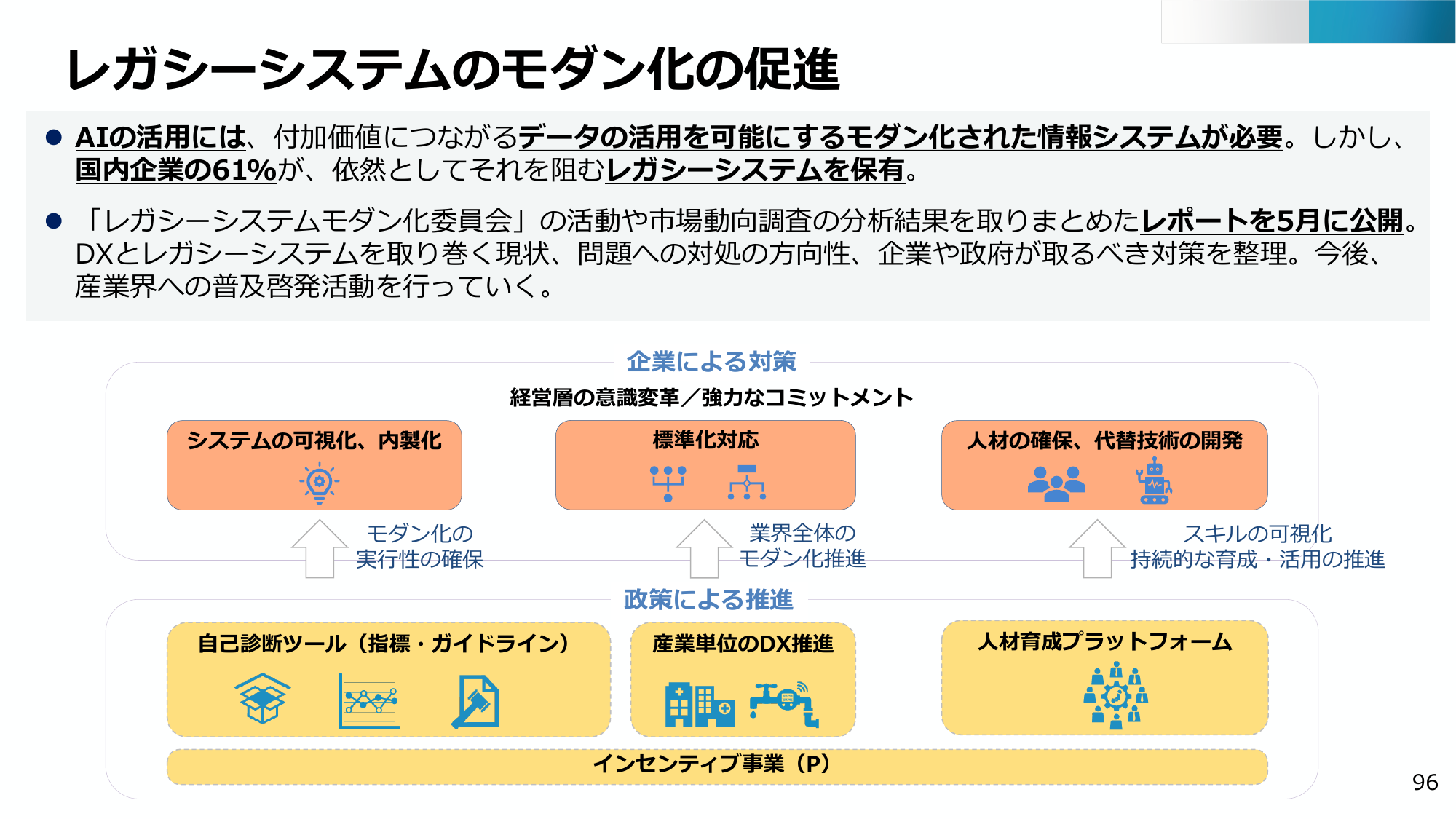 レガシーシステムのモダン化の促進

● AIの活用には、付加価値につながるデータの活用を可能にするモダン化された情報システムが必要。しかし、国内企業の61%が、依然としてそれを阻むレガシーシステムを保有。

● 「レガシーシステムモダン化委員会」の活動や市場動向調査の分析結果を取りまとめたレポートを5月に公開。DXとレガシーシステムを取り巻く現状、問題への対処の方向性、企業や政府が取るべき対策を整理。今後、産業界への普及啓発活動を行っていく。

企業による対策

経営層の意識変革／強力なコミットメント

システムの可視化、内製化

標準化対応

人材の確保、代替技術の開発

モダン化の実行性の確保

業界全体のモダン化推進

スキルの可視化 持続的な育成・活用の推進

政策による推進

自己診断ツール（指標・ガイドライン）

産業単位のDX推進

人材育成プラットフォーム

インセンティブ事業（P）

96